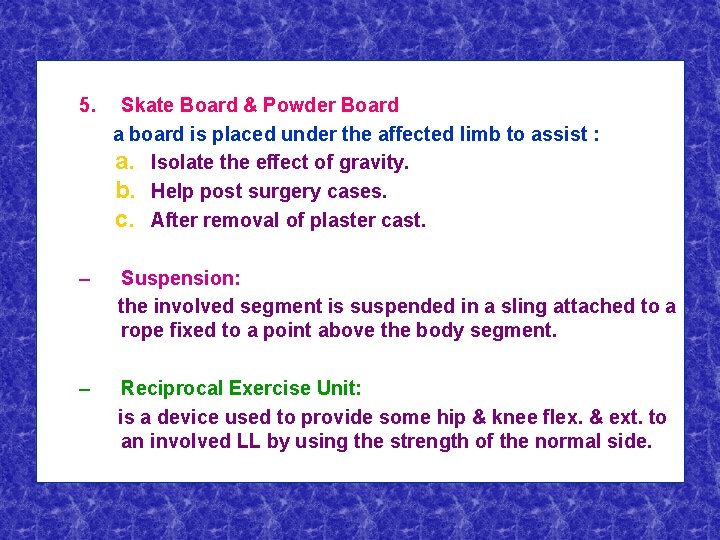 5. Skate Board & Powder Board

a board is placed under the affected limb to assist :

a. Isolate the effect of gravity.

b. Help post surgery cases.

c. After removal of plaster cast.

– Suspension:

the involved segment is suspended in a sling attached to a rope fixed to a point above the body segment.

– Reciprocal Exercise Unit:

is a device used to provide some hip & knee flex. & ext. to an involved LL by using the strength of the normal side.